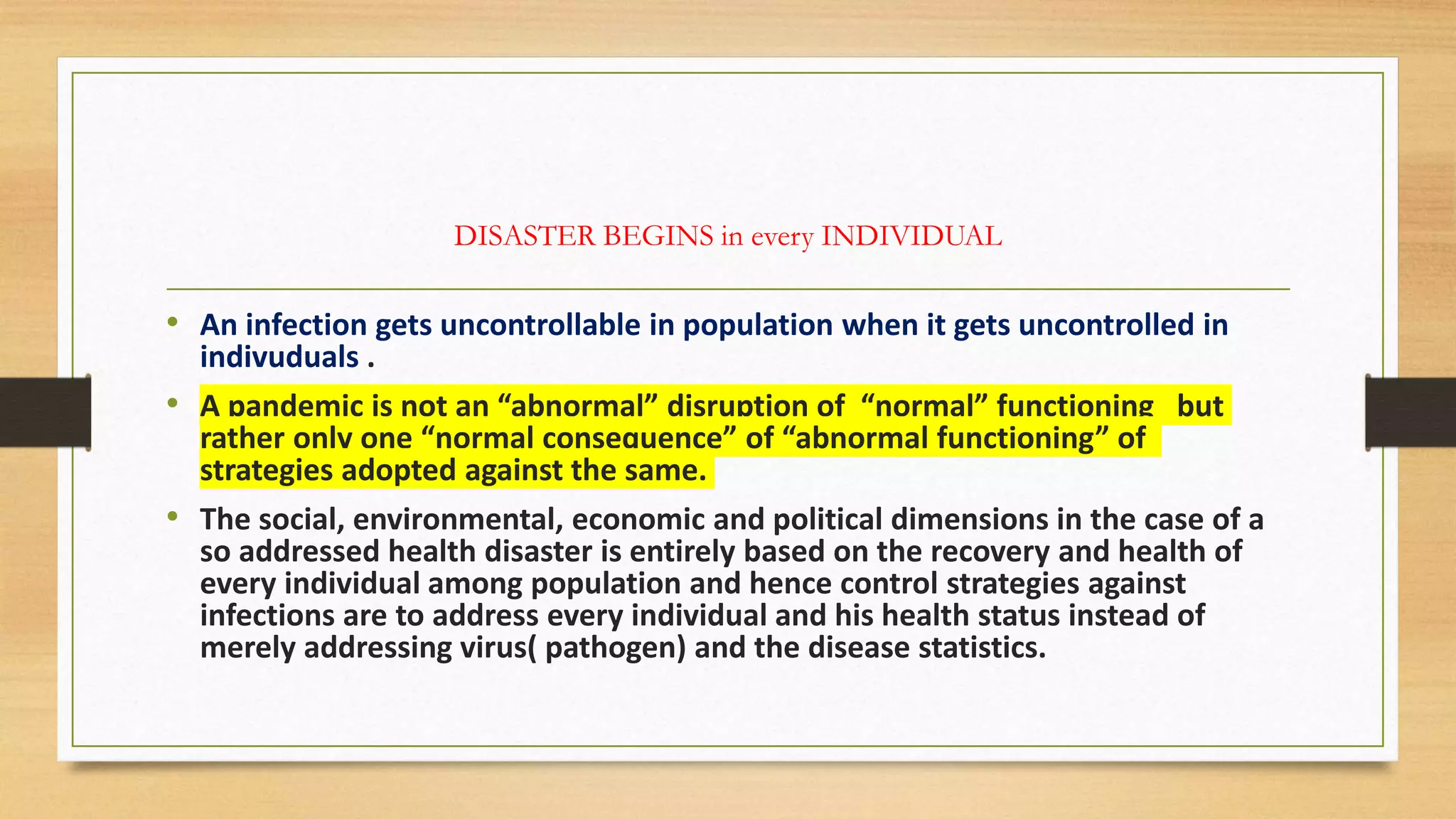 DISASTER BEGINS in every INDIVIDUAL

• An infection gets uncontrollable in population when it gets uncontrolled in indivuduals .

• A pandemic is not an “abnormal” disruption of  “normal” functioning  but rather only one “normal consequence” of “abnormal functioning” of strategies adopted against the same.

• The social, environmental, economic and political dimensions in the case of a so addressed health disaster is entirely based on the recovery and health of every individual among population and hence control strategies against infections are to address every individual and his health status instead of merely addressing virus( pathogen) and the disease statistics.